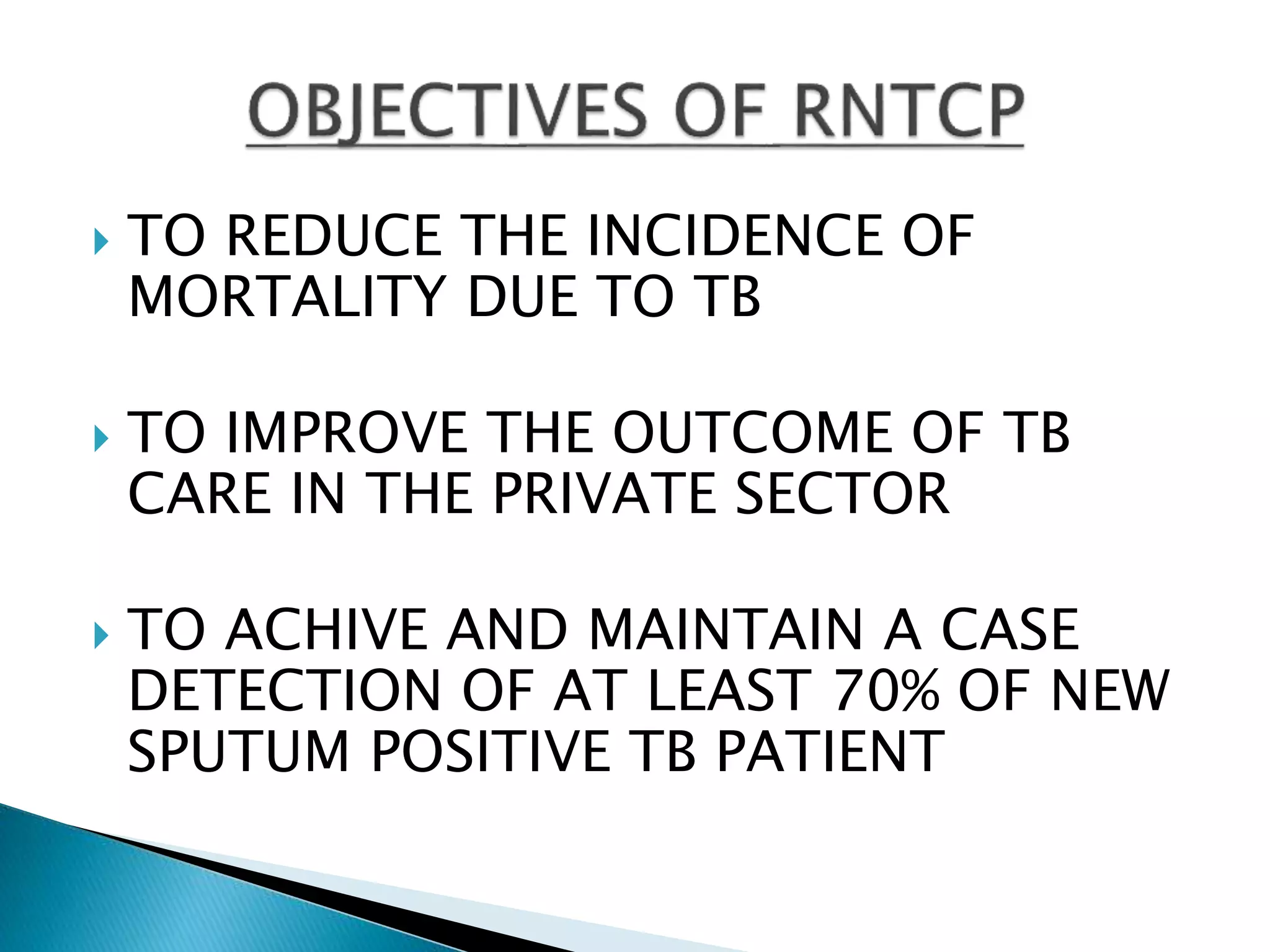 OBJECTIVES OF RNTCP

TO REDUCE THE INCIDENCE OF MORTALITY DUE TO TB

TO IMPROVE THE OUTCOME OF TB CARE IN THE PRIVATE SECTOR

TO ACHIVE AND MAINTAIN A CASE DETECTION OF AT LEAST 70% OF NEW SPUTUM POSITIVE TB PATIENT